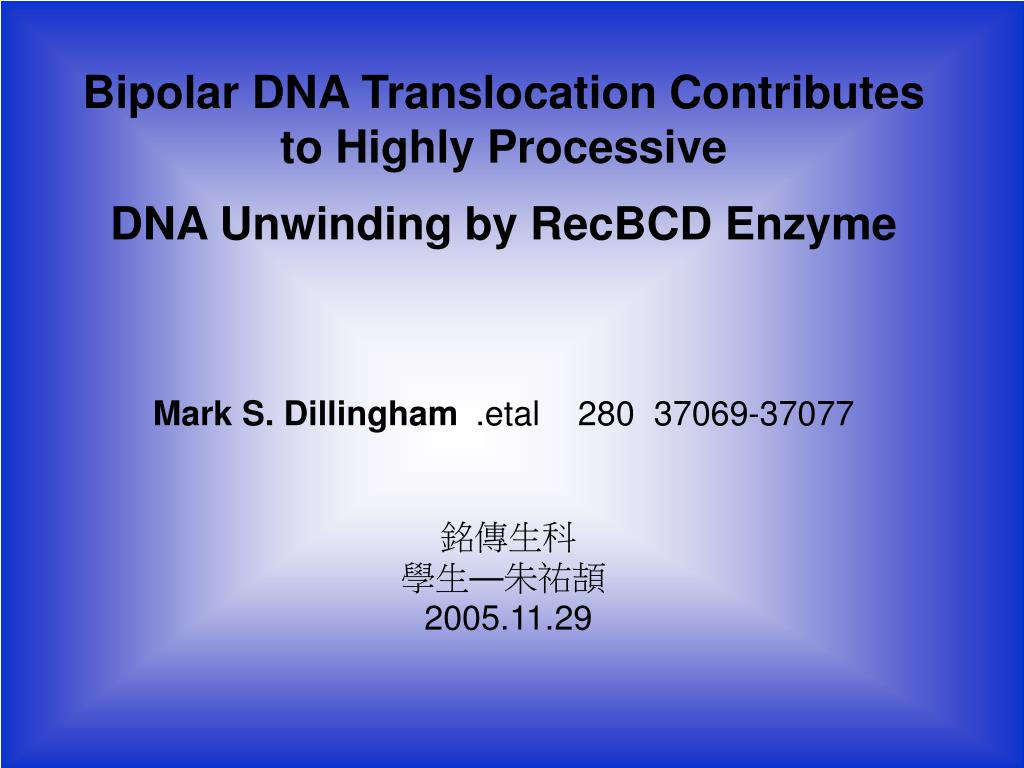 Bipolar DNA Translocation Contributes to Highly Processive

DNA Unwinding by RecBCD Enzyme

Mark S. Dillingham .etal 280 37069-37077

銘傳生科
學生—朱祐頡
2005.11.29